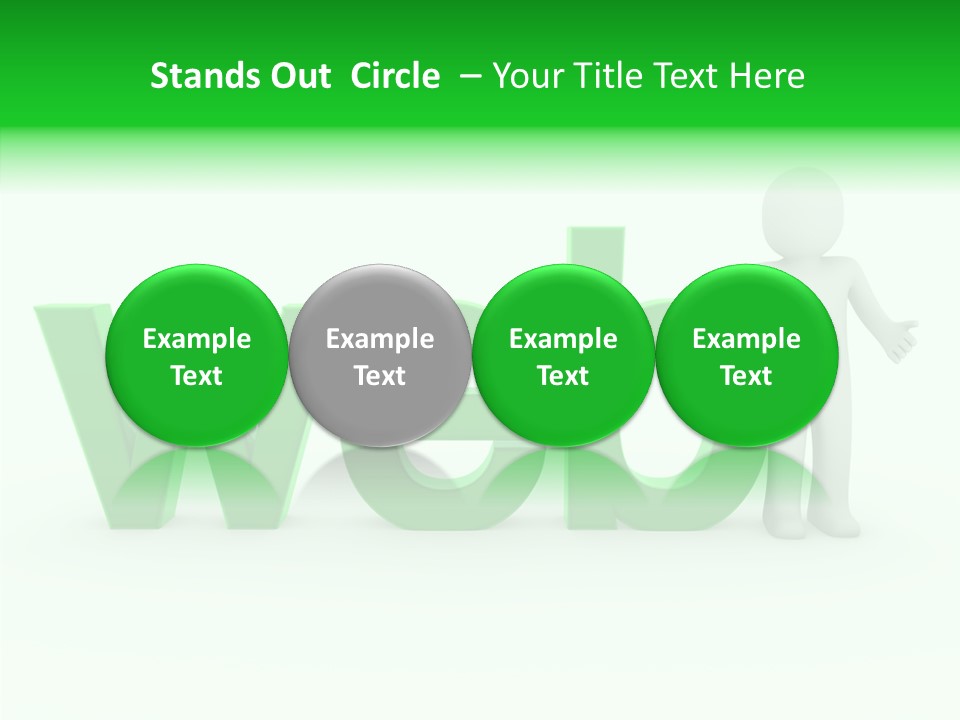 Stands Out Circle – Your Title Text Here

Example Text

Example Text

Example Text

Example Text

web